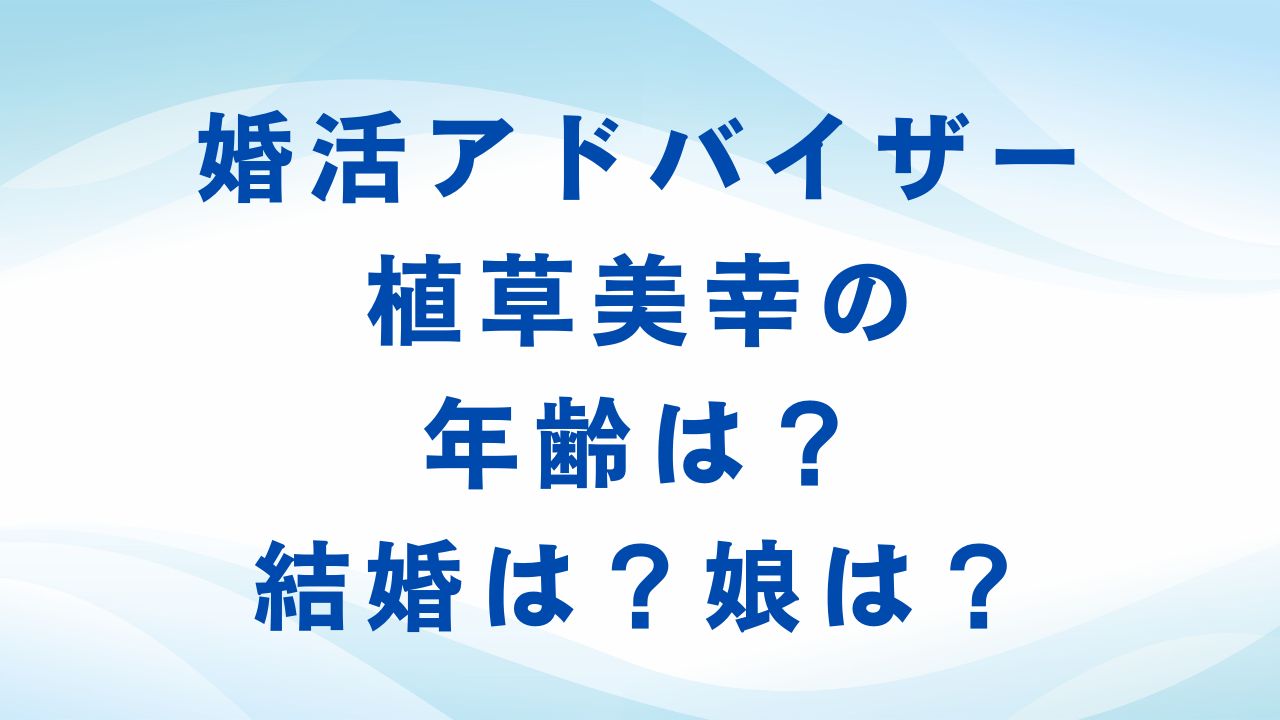 婚活アドバイザー
植草美幸の
年齢は？
結婚は？娘は？